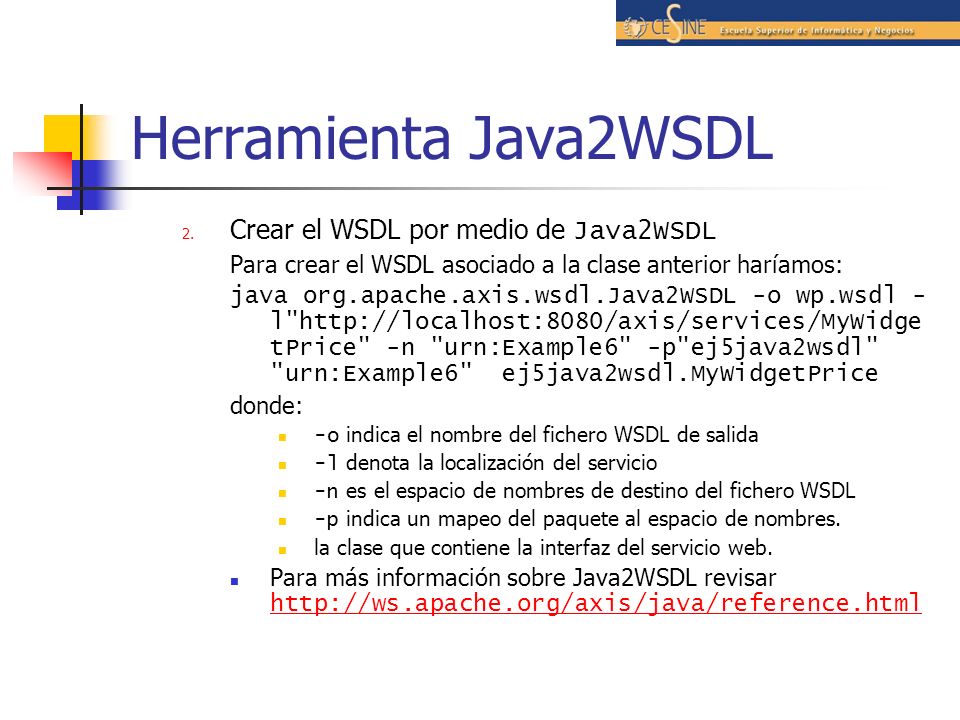 CESINE Escuela Superior de Informática y Negocios

Herramienta Java2WSDL

2. Crear el WSDL por medio de Java2WSDL

Para crear el WSDL asociado a la clase anterior haríamos:

java org.apache.axis.wsdl.Java2WSDL -o wp.wsdl -l"http://localhost:8080/axis/services/MyWidgetPrice" -n "urn:Example6" -p"ej5java2wsdl" "urn:Example6" ej5java2wsdl.MyWidgetPrice

donde:

- -o indica el nombre del fichero WSDL de salida
- -l denota la localización del servicio
- -n es el espacio de nombres de destino del fichero WSDL
- -p indica un mapeo del paquete al espacio de nombres.
- la clase que contiene la interfaz del servicio web.

- Para más información sobre Java2WSDL revisar http://ws.apache.org/axis/java/reference.html